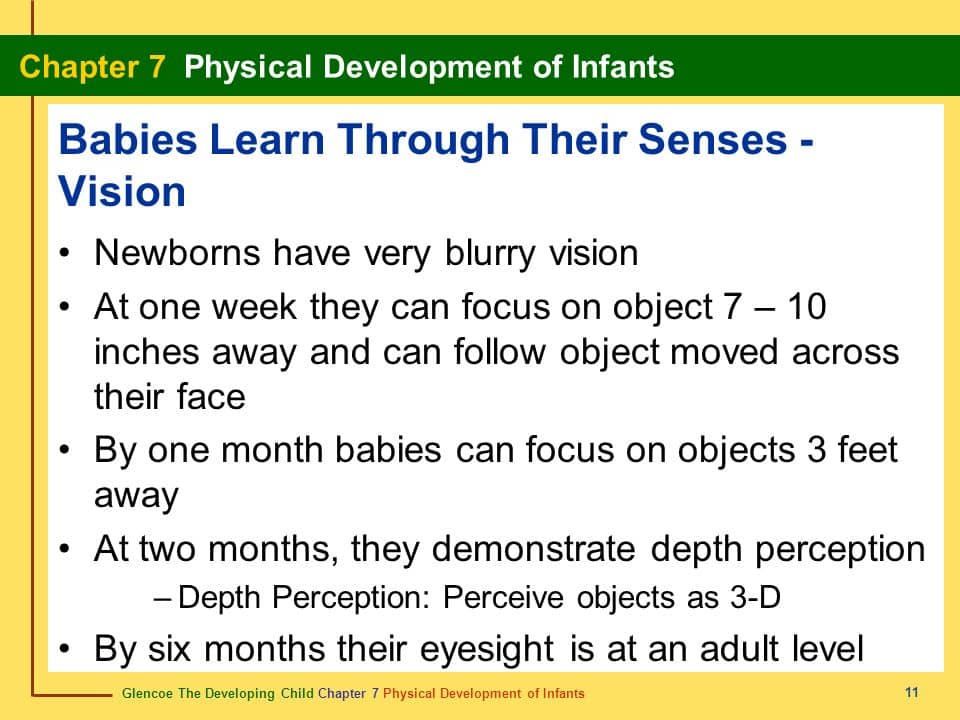 Chapter 7 Physical Development of Infants

Babies Learn Through Their Senses - Vision

• Newborns have very blurry vision
• At one week they can focus on object 7 – 10 inches away and can follow object moved across their face
• By one month babies can focus on objects 3 feet away
• At two months, they demonstrate depth perception
– Depth Perception: Perceive objects as 3-D
• By six months their eyesight is at an adult level

Glencoe The Developing Child Chapter 7 Physical Development of Infants

11